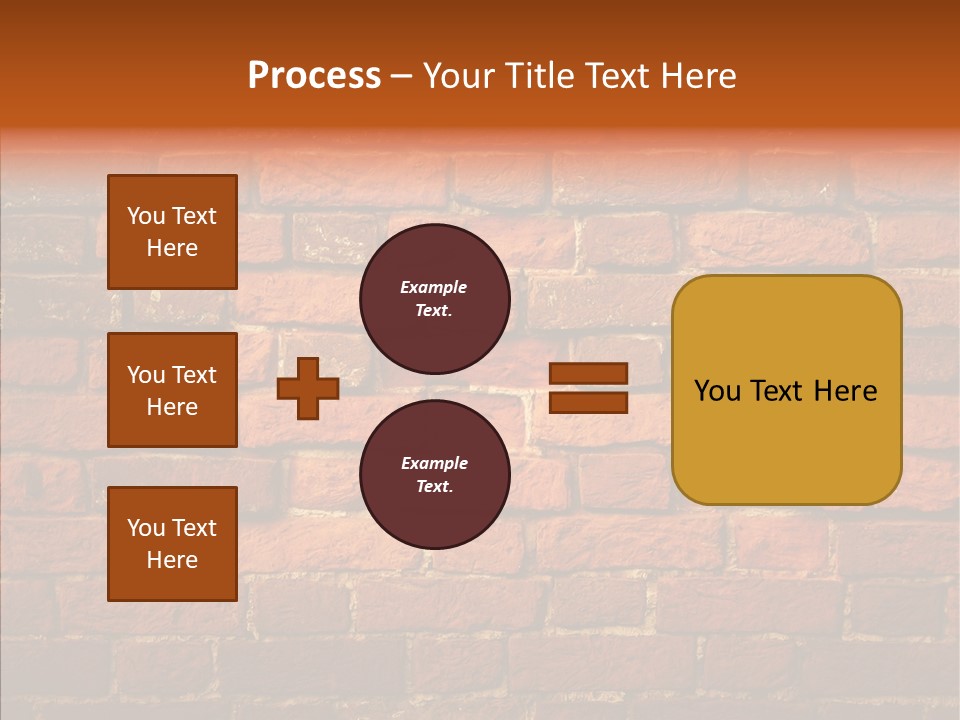 Process – Your Title Text Here

You Text Here

You Text Here

You Text Here

Example Text.

Example Text.

You Text Here